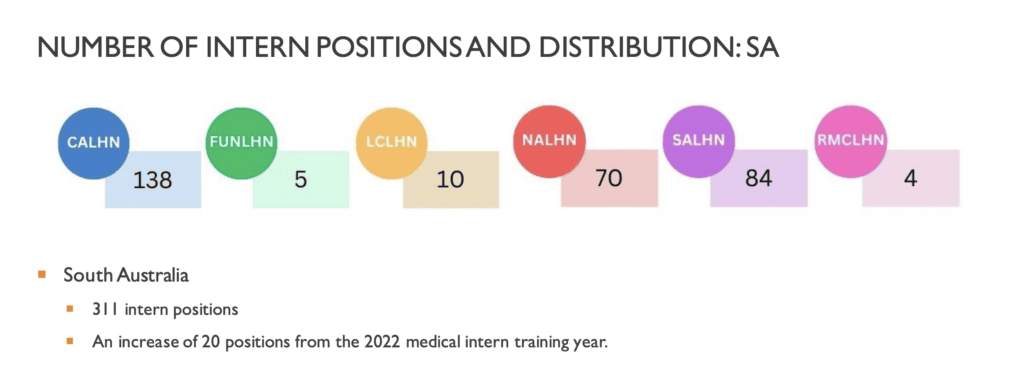 NUMBER OF INTERN POSITIONS AND DISTRIBUTION: SA

CALHN 138

FUNLHN 5

LCLHN 10

NALHN 70

SALHN 84

RMCLHN 4

South Australia

311 intern positions

An increase of 20 positions from the 2022 medical intern training year.